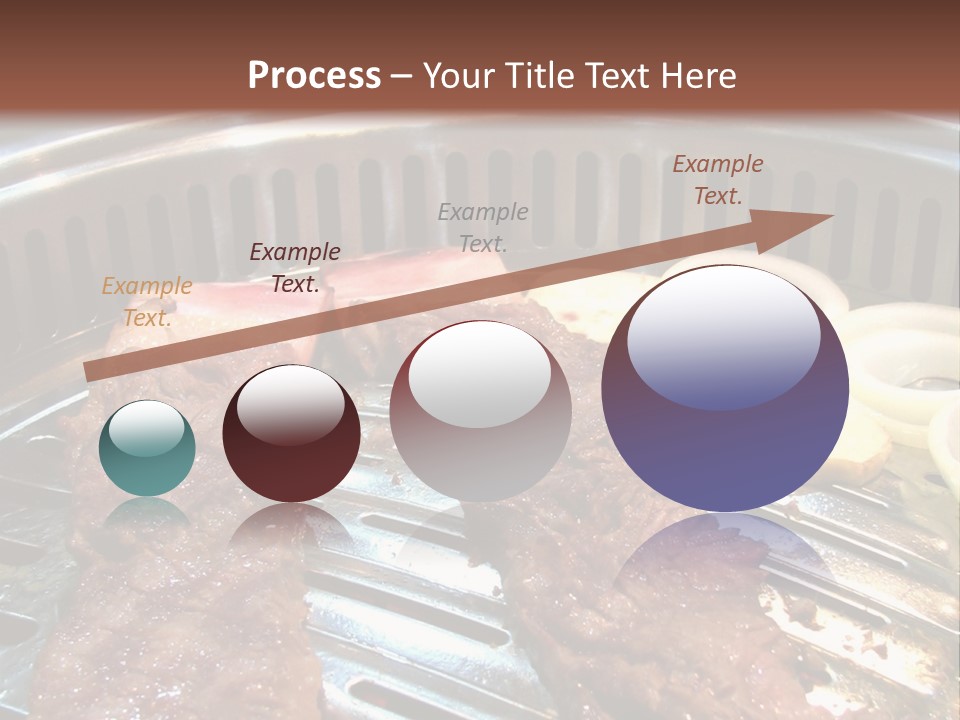 Process – Your Title Text Here

Example Text.

Example Text.

Example Text.

Example Text.